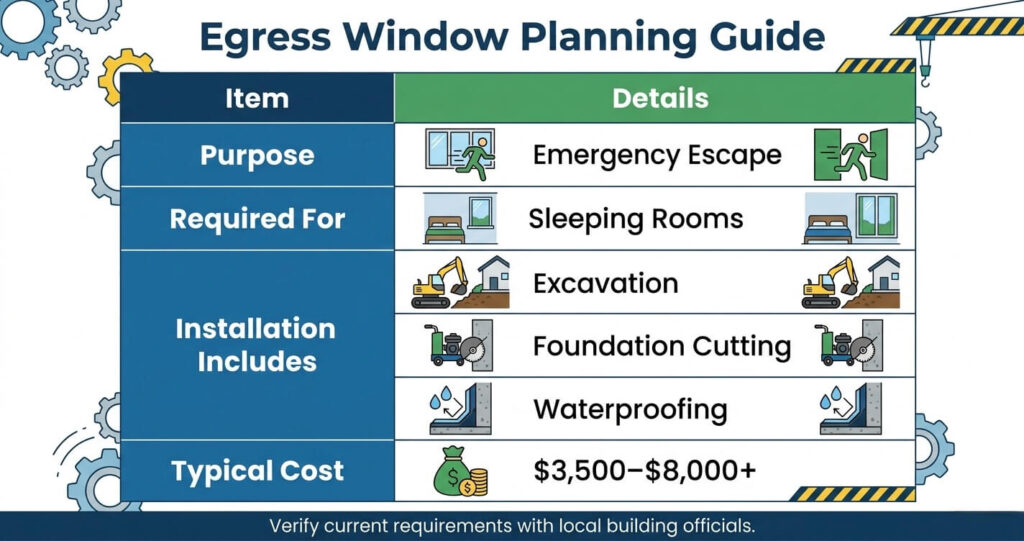 Egress Window Planning Guide

| Item | Details |
|---|---|
| Purpose | Emergency Escape |
| Required For | Sleeping Rooms |
| Installation Includes | Excavation |
| | Foundation Cutting |
| | Waterproofing |
| Typical Cost | \$3,500–\$8,000+ |

Verify current requirements with local building officials.